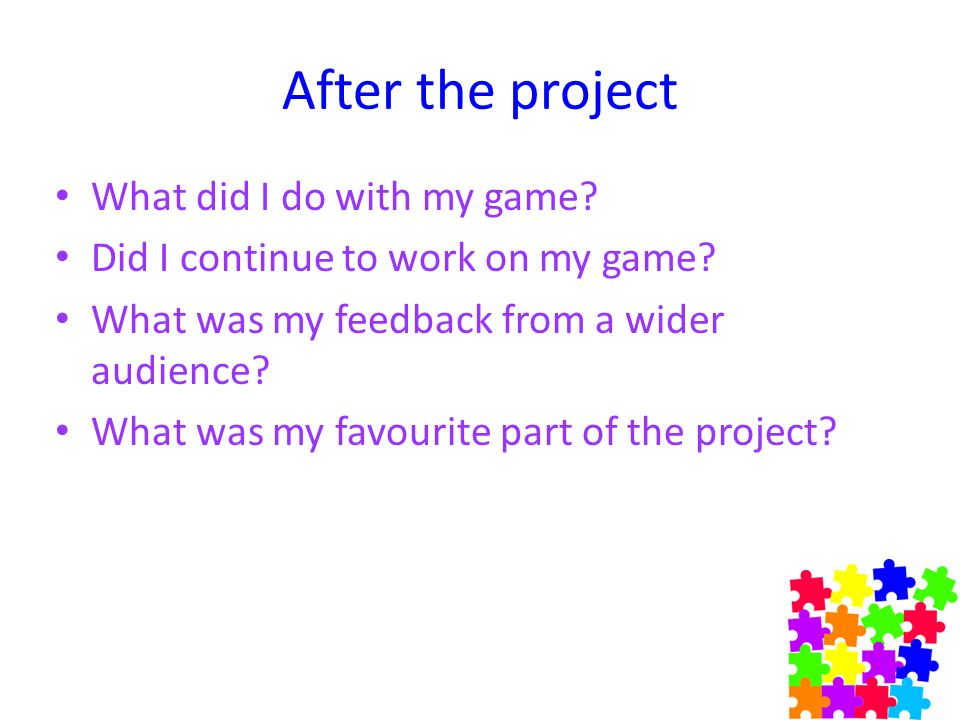 After the project

• What did I do with my game?
• Did I continue to work on my game?
• What was my feedback from a wider audience?
• What was my favourite part of the project?